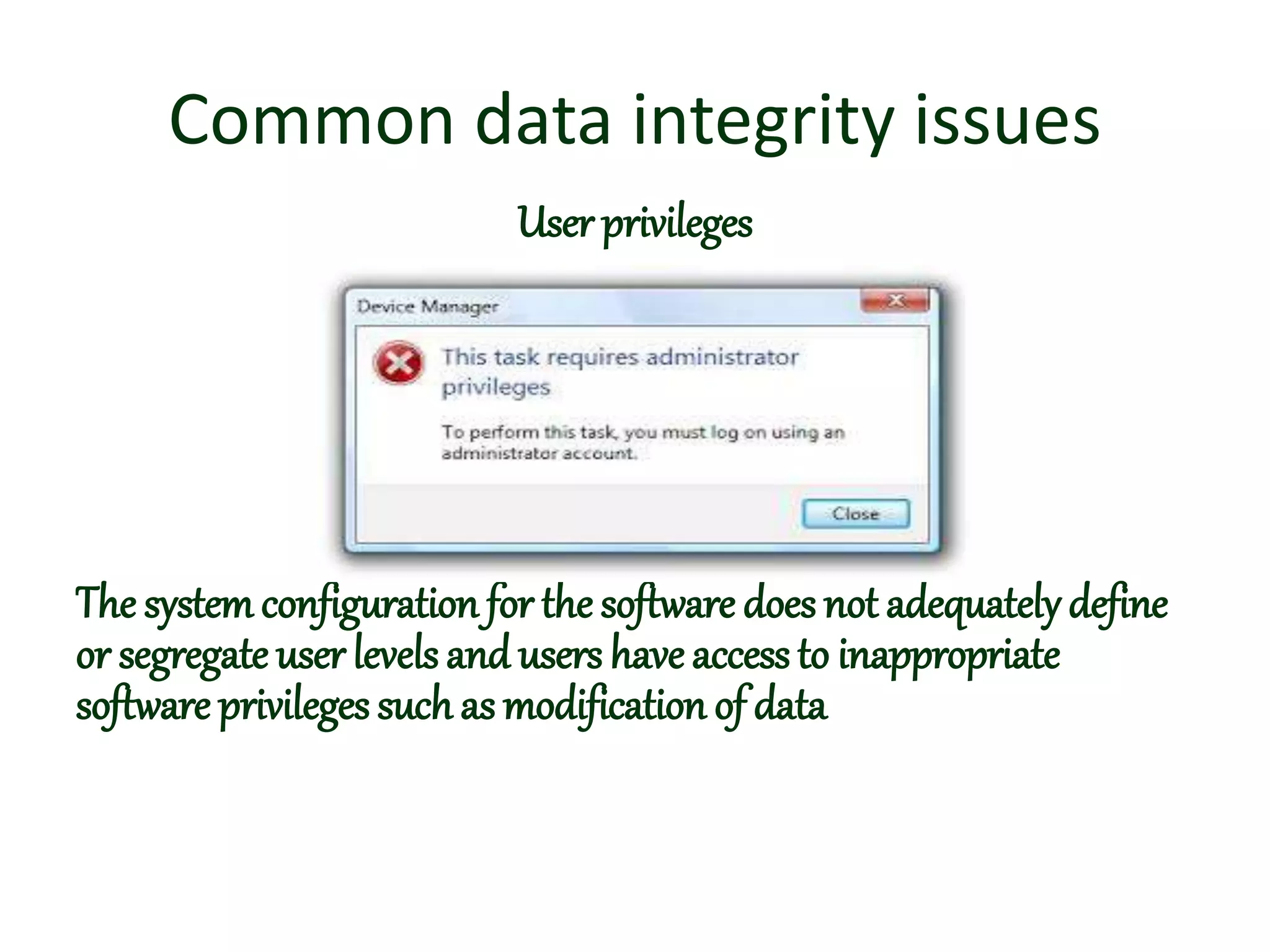 Common data integrity issues

User privileges

Device Manager

This task requires administrator privileges

To perform this task, you must log on using an administrator account.

Close

The system configuration for the software does not adequately define or segregate user levels and users have access to inappropriate software privileges such as modification of data